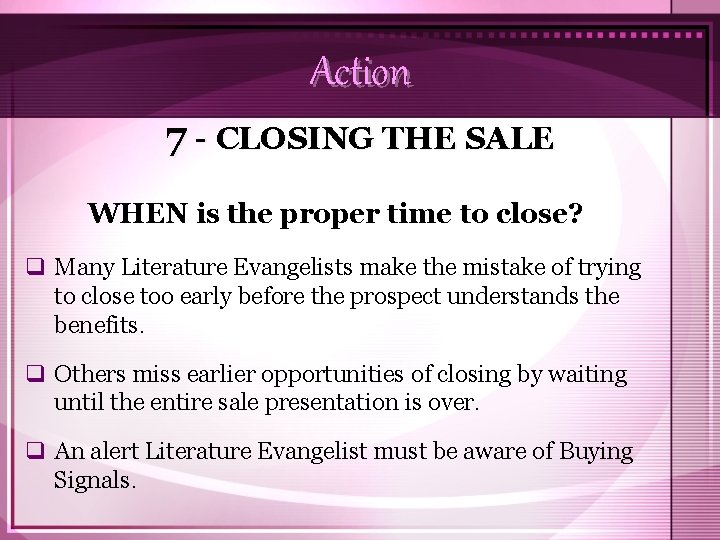 Action

7 - CLOSING THE SALE

WHEN is the proper time to close?

❑ Many Literature Evangelists make the mistake of trying to close too early before the prospect understands the benefits.

❑ Others miss earlier opportunities of closing by waiting until the entire sale presentation is over.

❑ An alert Literature Evangelist must be aware of Buying Signals.